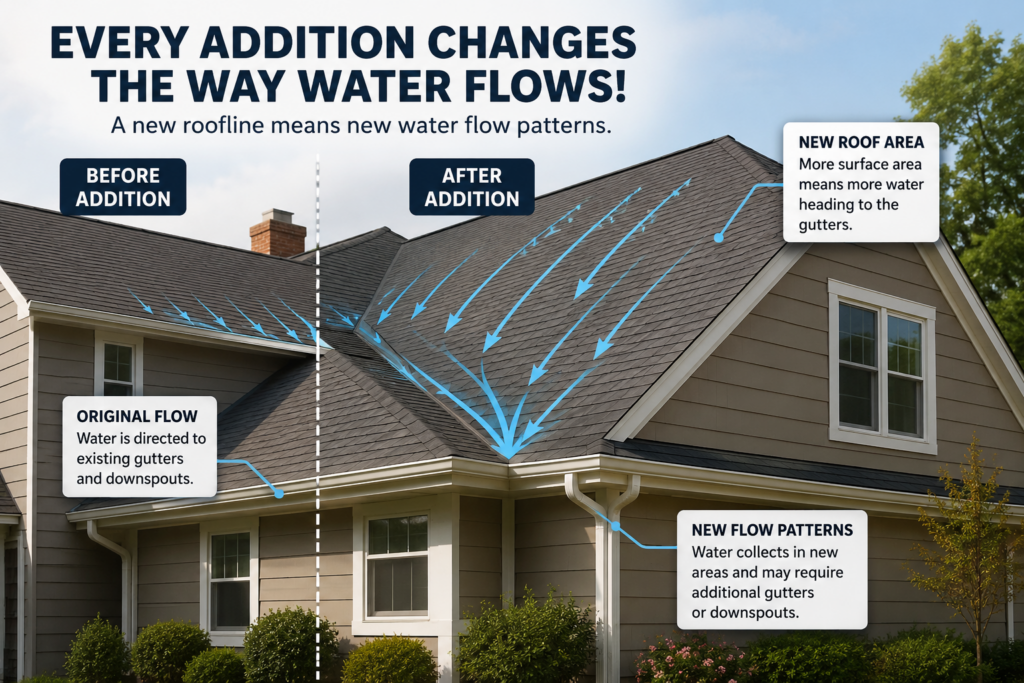 EVERY ADDITION CHANGES THE WAY WATER FLOWS!

A new roofline means new water flow patterns.

BEFORE ADDITION

AFTER ADDITION

NEW ROOF AREA
More surface area means more water heading to the gutters.

ORIGINAL FLOW
Water is directed to existing gutters and downspouts.

NEW FLOW PATTERNS
Water collects in new areas and may require additional gutters or downspouts.